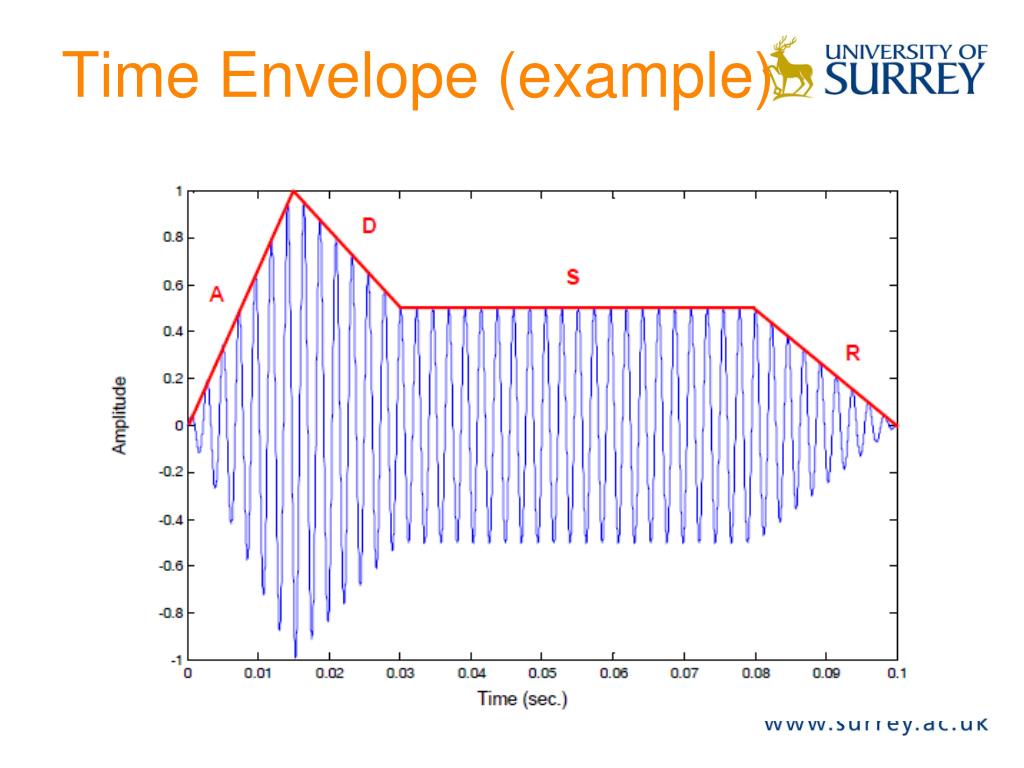 Time Envelope (example)

UNIVERSITY OF SURREY

1
0.8
0.6
0.4
0.2
0
-0.2
-0.4
-0.6
-0.8
-1

Amplitude

A
D
S
R

0
0.01
0.02
0.03
0.04
0.05
0.06
0.07
0.08
0.09
0.1

Time (sec.)

www.surrey.ac.uk